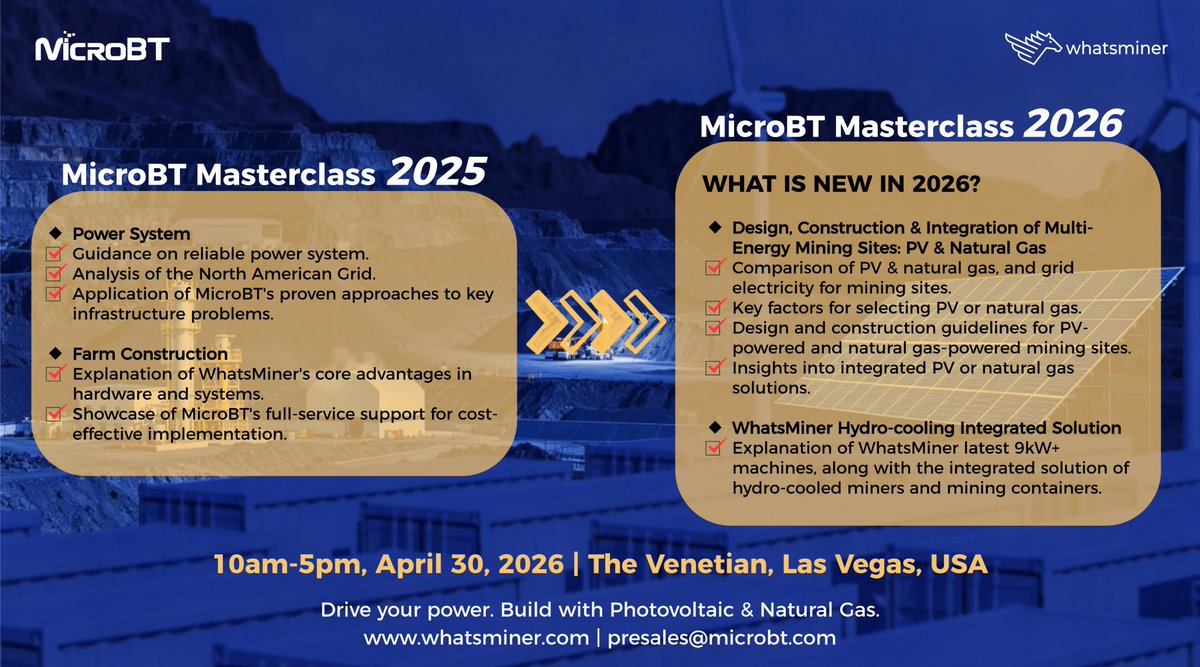 MicroBT

whatsminer

MicroBT Masterclass 2025

◆ Power System
Guidance on reliable power system.
Analysis of the North American Grid.
Application of MicroBT's proven approaches to key infrastructure problems.

◆ Farm Construction
Explanation of WhatsMiner's core advantages in hardware and systems.
Showcase of MicroBT's full-service support for cost-effective implementation.

MicroBT Masterclass 2026

WHAT IS NEW IN 2026?

◆ Design, Construction & Integration of Multi-Energy Mining Sites: PV & Natural Gas
Comparison of PV & natural gas, and grid electricity for mining sites.
Key factors for selecting PV or natural gas.
Design and construction guidelines for PV-powered and natural gas-powered mining sites.
Insights into integrated PV or natural gas solutions.

◆ WhatsMiner Hydro-cooling Integrated Solution
Explanation of WhatsMiner latest 9kW+ machines, along with the integrated solution of hydro-cooled miners and mining containers.

10am-5pm, April 30, 2026 | The Venetian, Las Vegas, USA

Drive your power. Build with Photovoltaic & Natural Gas.
www.whatsminer.com | presales@microbt.com